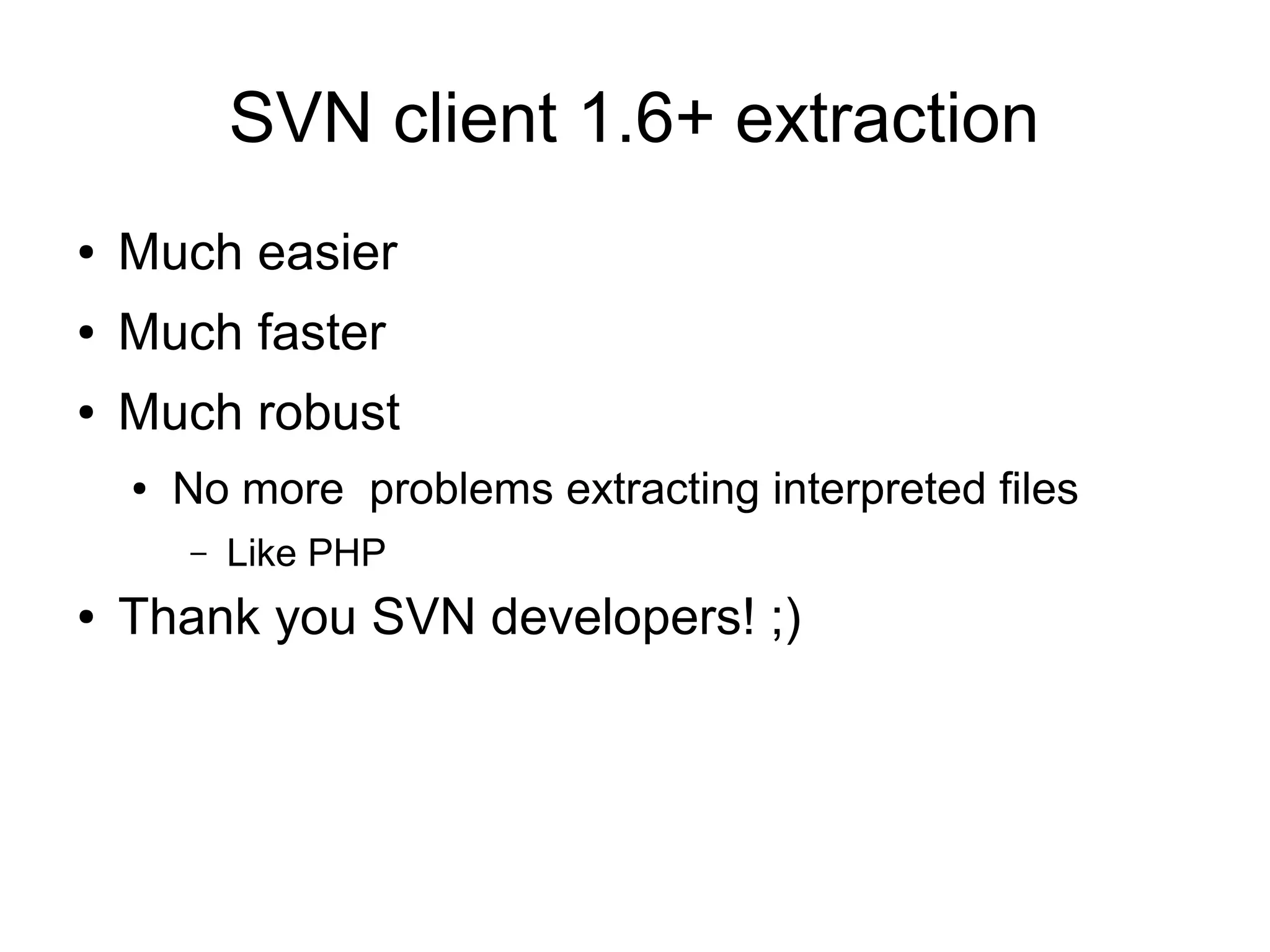 SVN client 1.6+ extraction

• Much easier
• Much faster
• Much robust
  • No more problems extracting interpreted files
    – Like PHP
• Thank you SVN developers! ;)